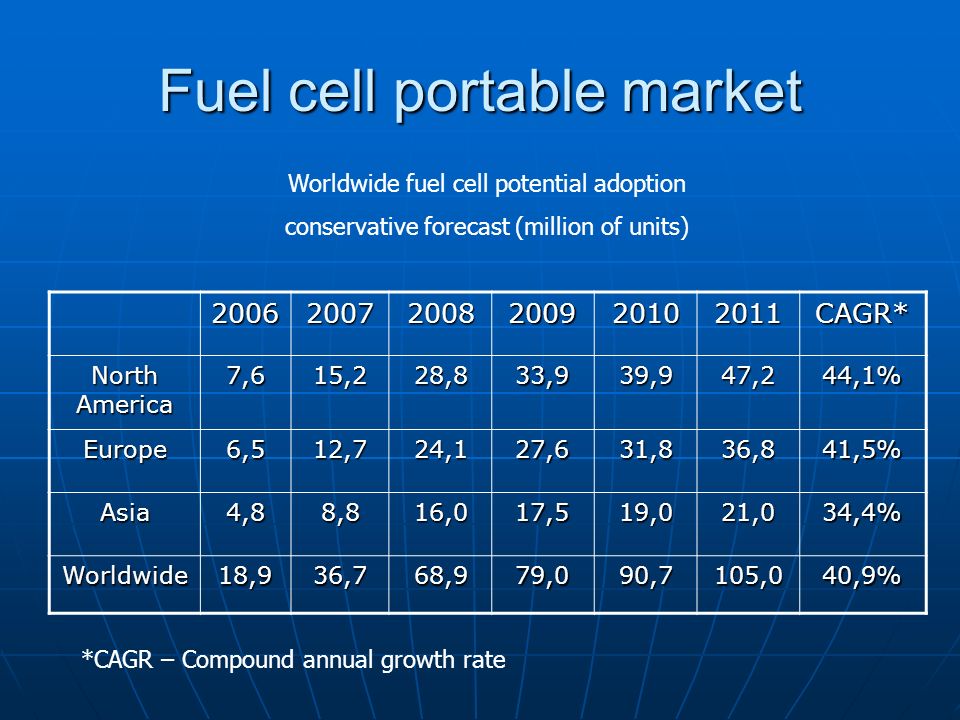 Fuel cell portable market

Worldwide fuel cell potential adoption conservative forecast (million of units)

| | 2006 | 2007 | 2008 | 2009 | 2010 | 2011 | CAGR* |
|---|---|---|---|---|---|---|---|
| North America | 7,6 | 15,2 | 28,8 | 33,9 | 39,9 | 47,2 | 44,1% |
| Europe | 6,5 | 12,7 | 24,1 | 27,6 | 31,8 | 36,8 | 41,5% |
| Asia | 4,8 | 8,8 | 16,0 | 17,5 | 19,0 | 21,0 | 34,4% |
| Worldwide | 18,9 | 36,7 | 68,9 | 79,0 | 90,7 | 105,0 | 40,9% |

*CAGR – Compound annual growth rate